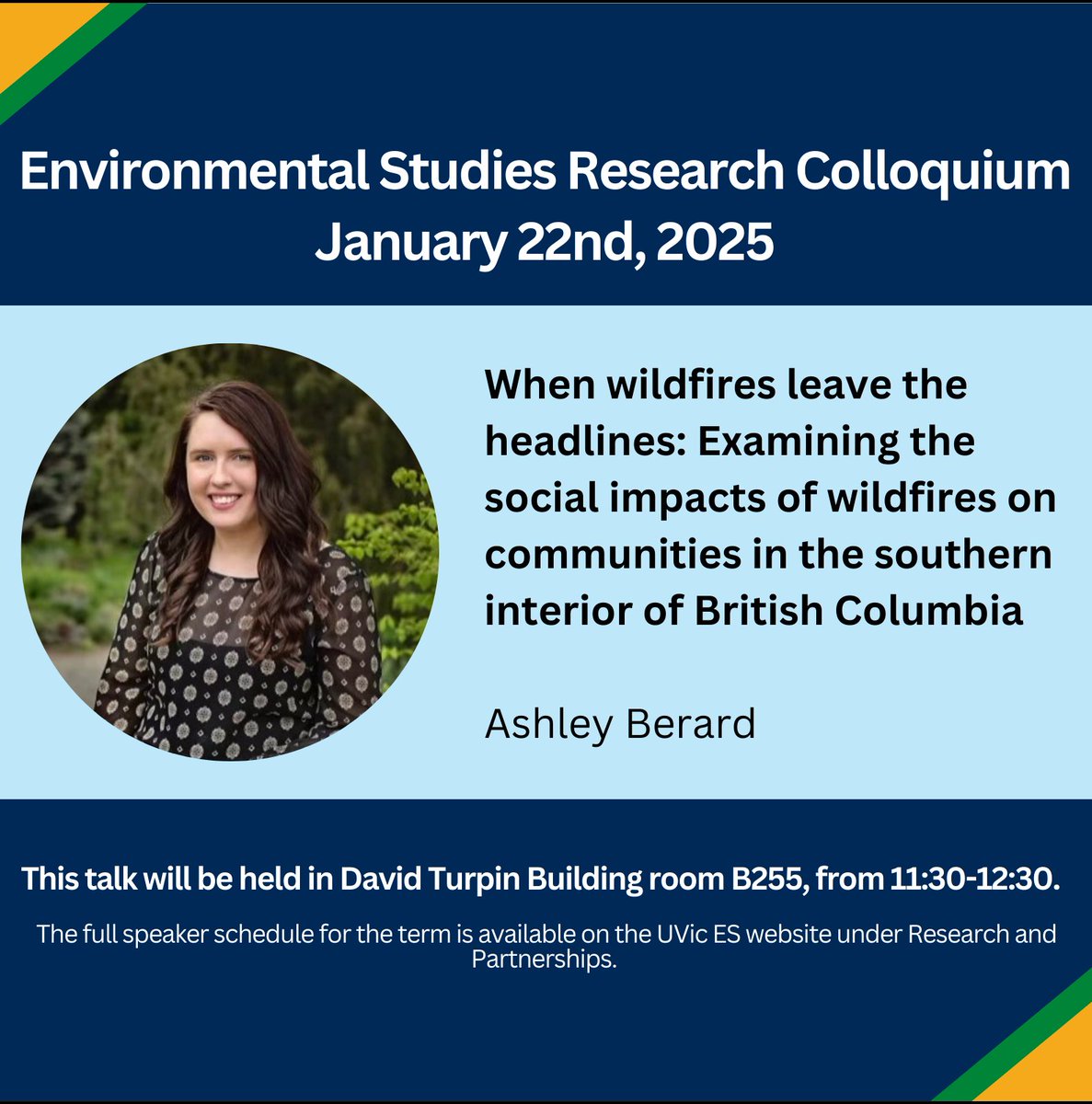 Environmental Studies Research Colloquium
January 22nd, 2025

When wildfires leave the headlines: Examining the social impacts of wildfires on communities in the southern interior of British Columbia

Ashley Berard

This talk will be held in David Turpin Building room B255, from 11:30-12:30.

The full speaker schedule for the term is available on the UVic ES website under Research and Partnerships.